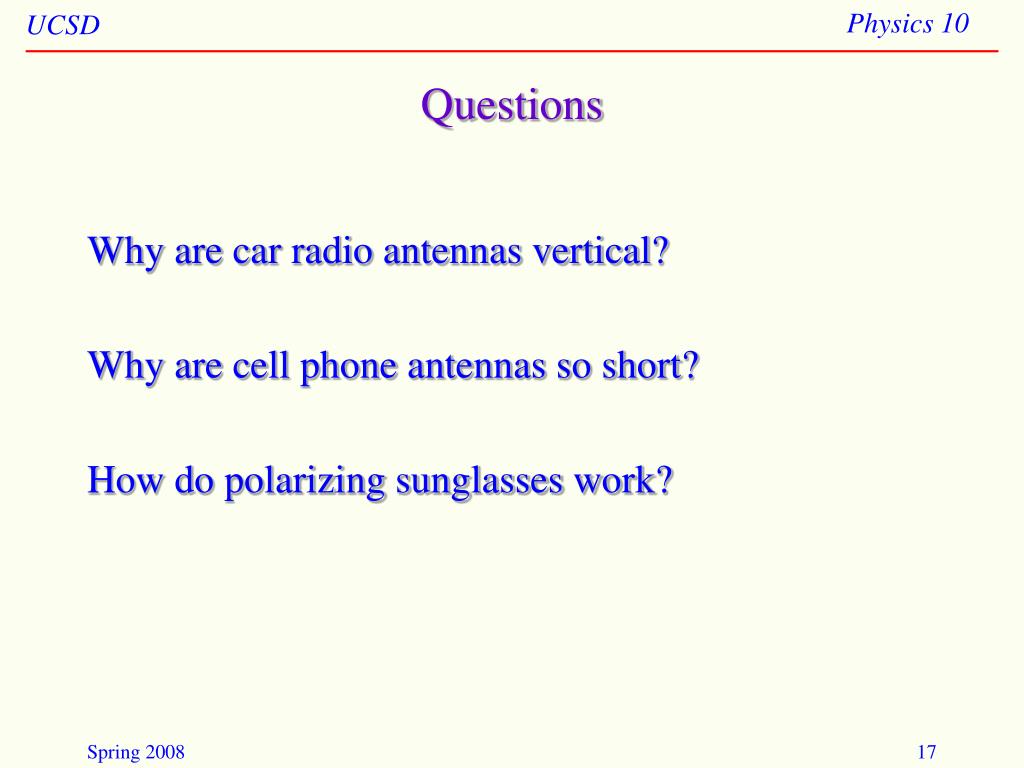 UCSD

Physics 10

Questions

Why are car radio antennas vertical?

Why are cell phone antennas so short?

How do polarizing sunglasses work?

Spring 2008

17